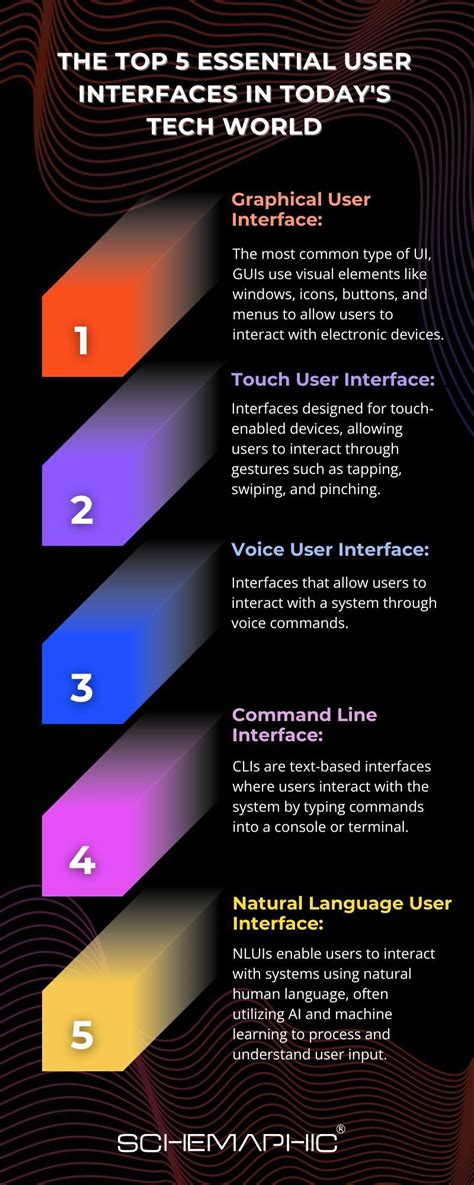 THE TOP 5 ESSENTIAL USER INTERFACES IN TODAY'S TECH WORLD

1

Graphical User Interface:

The most common type of UI, GUIs use visual elements like windows, icons, buttons, and menus to allow users to interact with electronic devices.

2

Touch User Interface:

Interfaces designed for touch-enabled devices, allowing users to interact through gestures such as tapping, swiping, and pinching.

3

Voice User Interface:

Interfaces that allow users to interact with a system through voice commands.

4

Command Line Interface:

CLIs are text-based interfaces where users interact with the system by typing commands into a console or terminal.

5

Natural Language User Interface:

NLUIs enable users to interact with systems using natural human language, often utilizing AI and machine learning to process and understand user input.

SCHEMAPHIC®